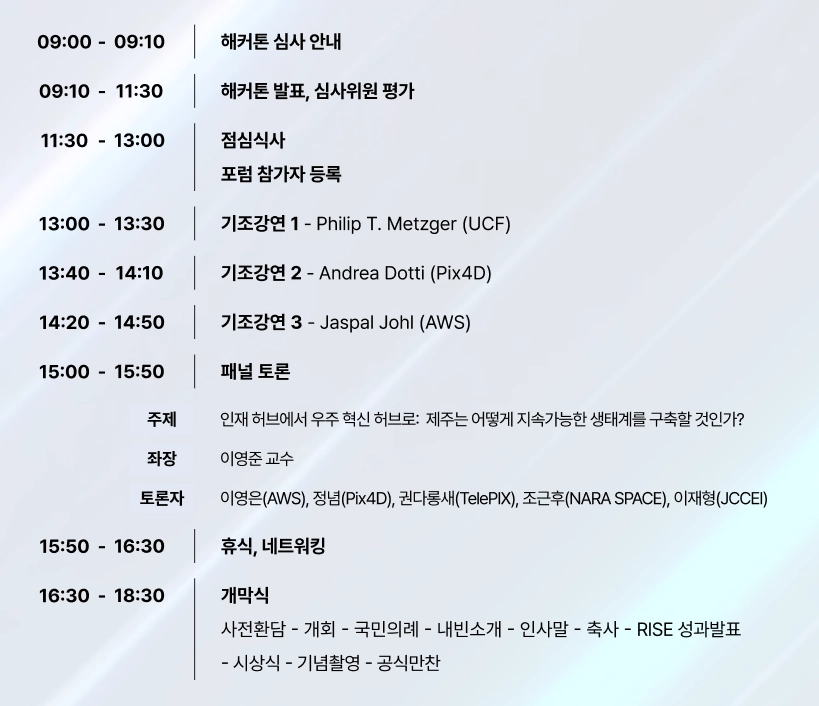 09:00 - 09:10 해커톤 심사 안내

09:10 - 11:30 해커톤 발표, 심사위원 평가

11:30 - 13:00 점심식사
포럼 참가자 등록

13:00 - 13:30 기조강연 1 - Philip T. Metzger (UCF)

13:40 - 14:10 기조강연 2 - Andrea Dotti (Pix4D)

14:20 - 14:50 기조강연 3 - Jaspal Johl (AWS)

15:00 - 15:50 패널 토론

주제 인재 허브에서 우주 혁신 허브로: 제주는 어떻게 지속가능한 생태계를 구축할 것인가?

좌장 이영준 교수

토론자 이영은(AWS), 정념(Pix4D), 권다롱새(TelePIX), 조근후(NARA SPACE), 이재형(JCCEI)

15:50 - 16:30 휴식, 네트워킹

16:30 - 18:30 개막식
사전환담 - 개회 - 국민의례 - 내빈소개 - 인사말 - 축사 - RISE 성과발표 - 시상식 - 기념촬영 - 공식만찬